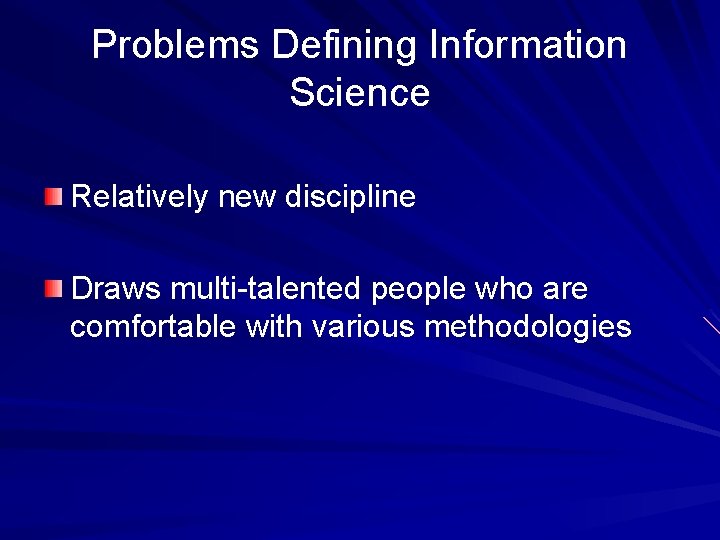 Problems Defining Information Science

Relatively new discipline

Draws multi-talented people who are comfortable with various methodologies